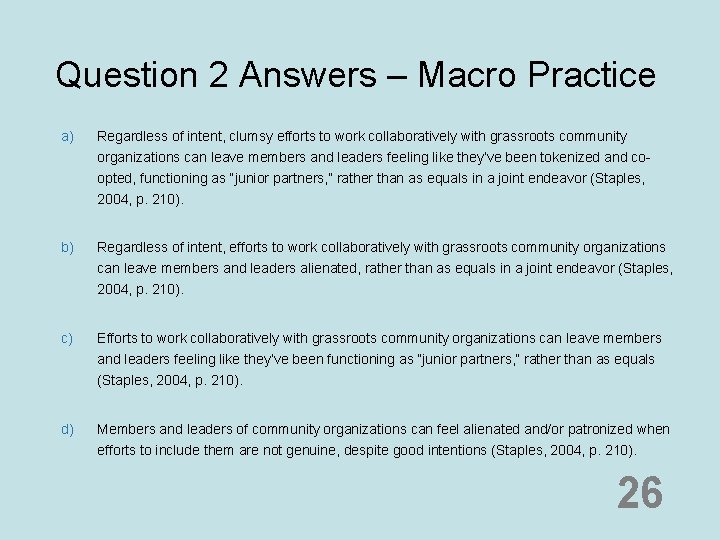 Question 2 Answers – Macro Practice

a) Regardless of intent, clumsy efforts to work collaboratively with grassroots community organizations can leave members and leaders feeling like they've been tokenized and co-opted, functioning as "junior partners," rather than as equals in a joint endeavor (Staples, 2004, p. 210).

b) Regardless of intent, efforts to work collaboratively with grassroots community organizations can leave members and leaders alienated, rather than as equals in a joint endeavor (Staples, 2004, p. 210).

c) Efforts to work collaboratively with grassroots community organizations can leave members and leaders feeling like they've been functioning as "junior partners," rather than as equals (Staples, 2004, p. 210).

d) Members and leaders of community organizations can feel alienated and/or patronized when efforts to include them are not genuine, despite good intentions (Staples, 2004, p. 210).

26